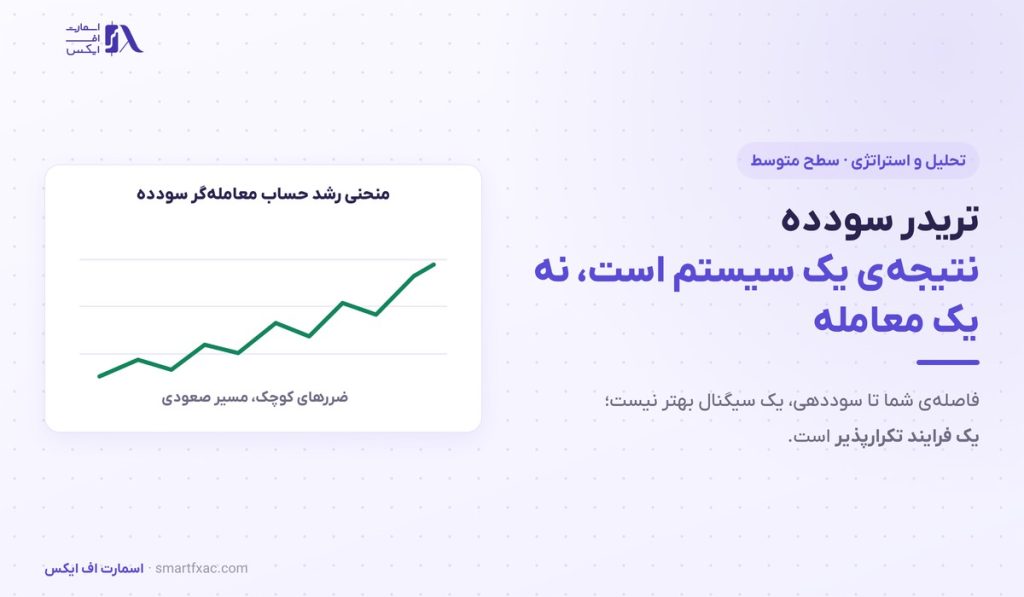 اسمارت
اف
ایکس

تحلیل و استراتژی · سطح متوسط

تریدر سودده
نتیجه‌ی یک سیستم است، نه یک معامله

فاصله‌ی شما تا سوددهی، یک سیگنال بهتر نیست؛ یک فرایند تکرارپذیر است.

منحنی رشد حساب معامله‌گر سودده

ضررهای کوچک، مسیر صعودی

اسمارت اف ایکس · smartfxac.com